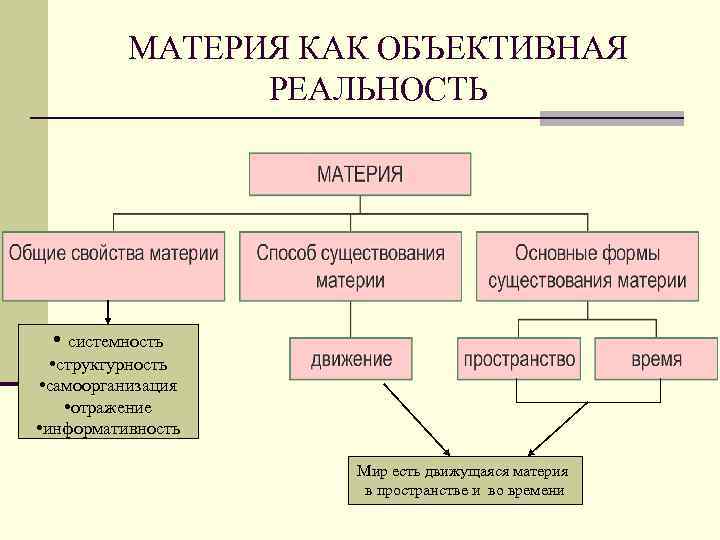 МАТЕРИЯ КАК ОБЪЕКТИВНАЯ РЕАЛЬНОСТЬ

МАТЕРИЯ

Общие свойства материи

Способ существования материи

Основные формы существования материи

• системность
•структурность
•самоорганизация
•отражение
•информативность

движение

пространство

время

Мир есть движущаяся материя в пространстве и во времени